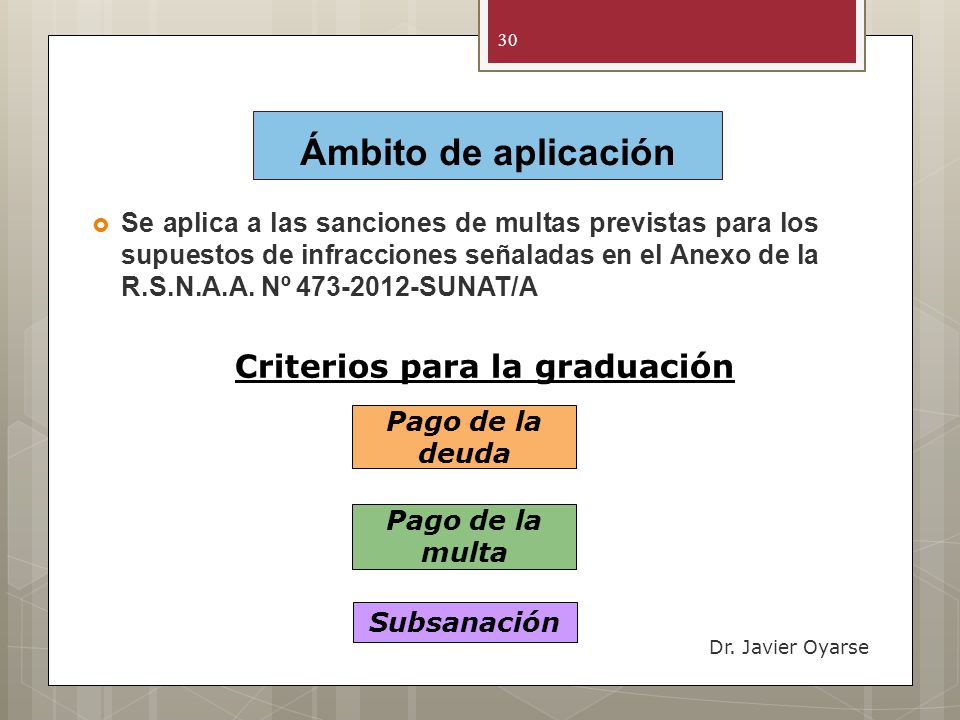 30

Ámbito de aplicación

Se aplica a las sanciones de multas previstas para los supuestos de infracciones señaladas en el Anexo de la R.S.N.A.A. Nº 473-2012-SUNAT/A

Criterios para la graduación

Pago de la deuda

Pago de la multa

Subsanación

Dr. Javier Oyarse